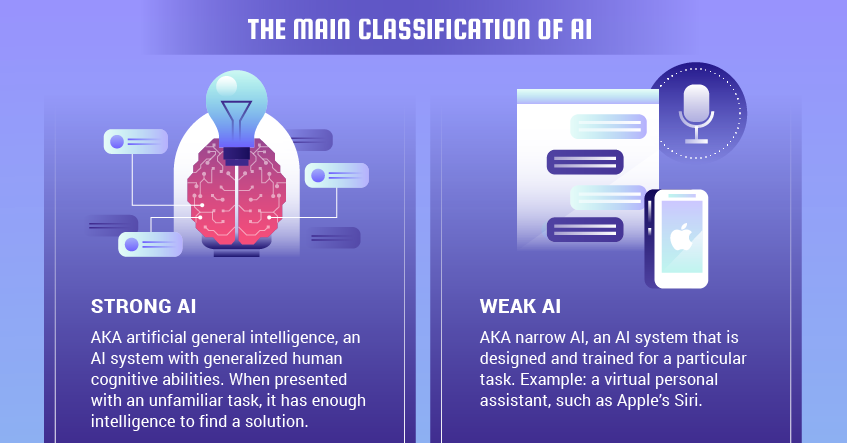 THE MAIN CLASSIFICATION OF AI

STRONG AI

AKA artificial general intelligence, an AI system with generalized human cognitive abilities. When presented with an unfamiliar task, it has enough intelligence to find a solution.

WEAK AI

AKA narrow AI, an AI system that is designed and trained for a particular task. Example: a virtual personal assistant, such as Apple's Siri.